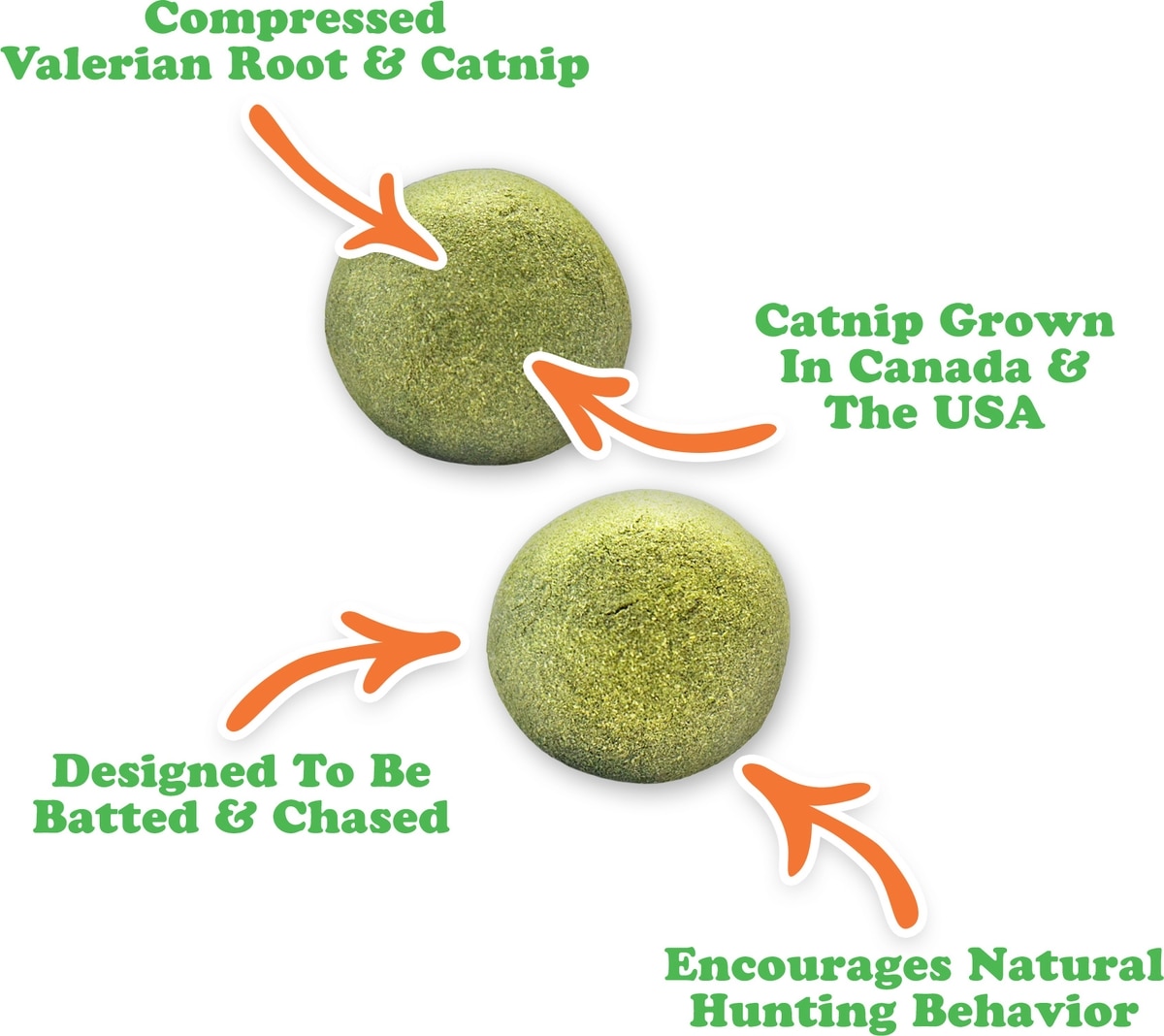 Compressed Valerian Root & Catnip

Catnip Grown In Canada & The USA

Designed To Be Batted & Chased

Encourages Natural Hunting Behavior